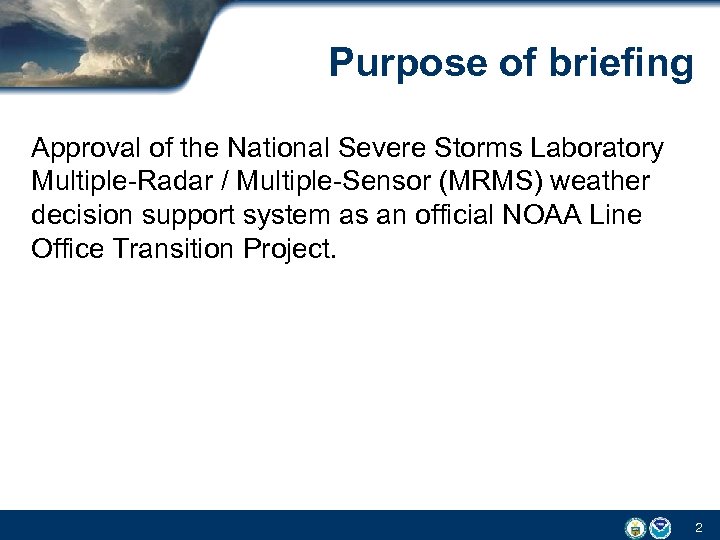 Purpose of briefing

Approval of the National Severe Storms Laboratory Multiple-Radar / Multiple-Sensor (MRMS) weather decision support system as an official NOAA Line Office Transition Project.

2